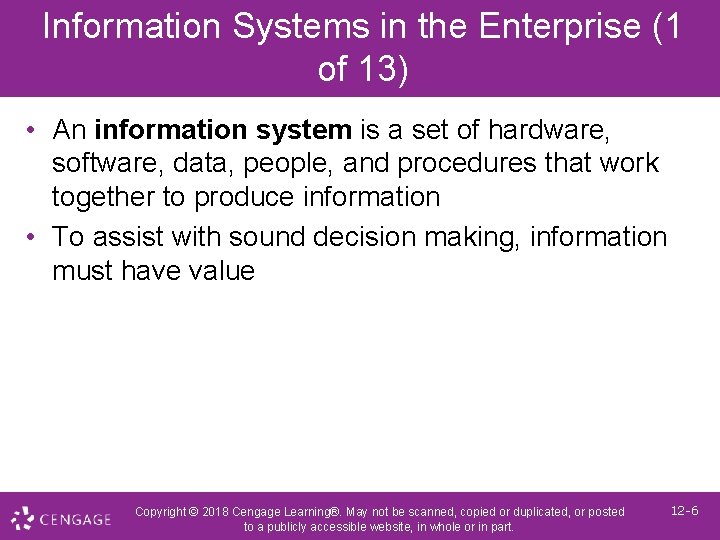 Information Systems in the Enterprise (1 of 13)

• An information system is a set of hardware, software, data, people, and procedures that work together to produce information

• To assist with sound decision making, information must have value

CENGAGE

Copyright © 2018 Cengage Learning®. May not be scanned, copied or duplicated, or posted to a publicly accessible website, in whole or in part.

12-6